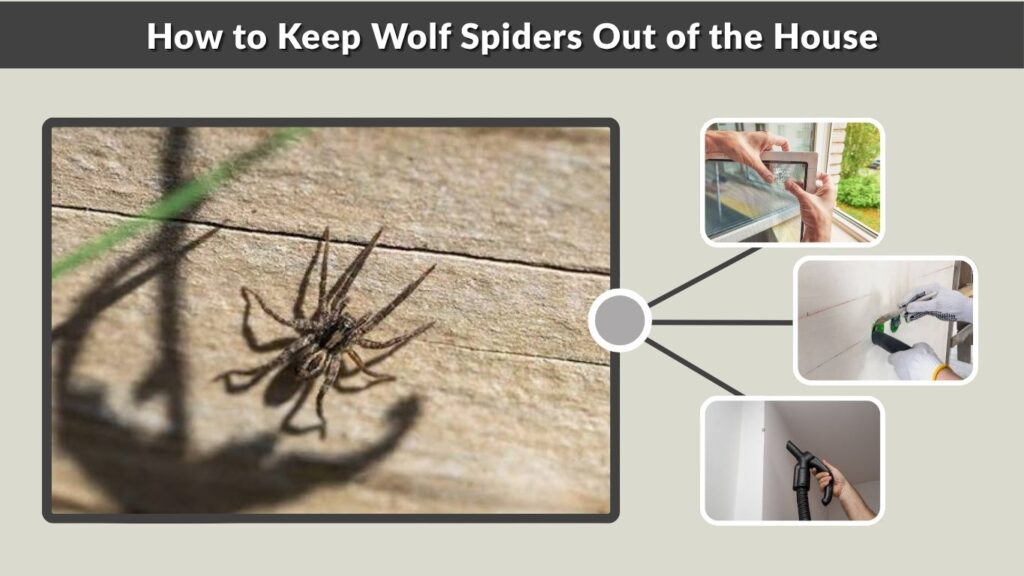 How to Keep Wolf Spiders Out of the House